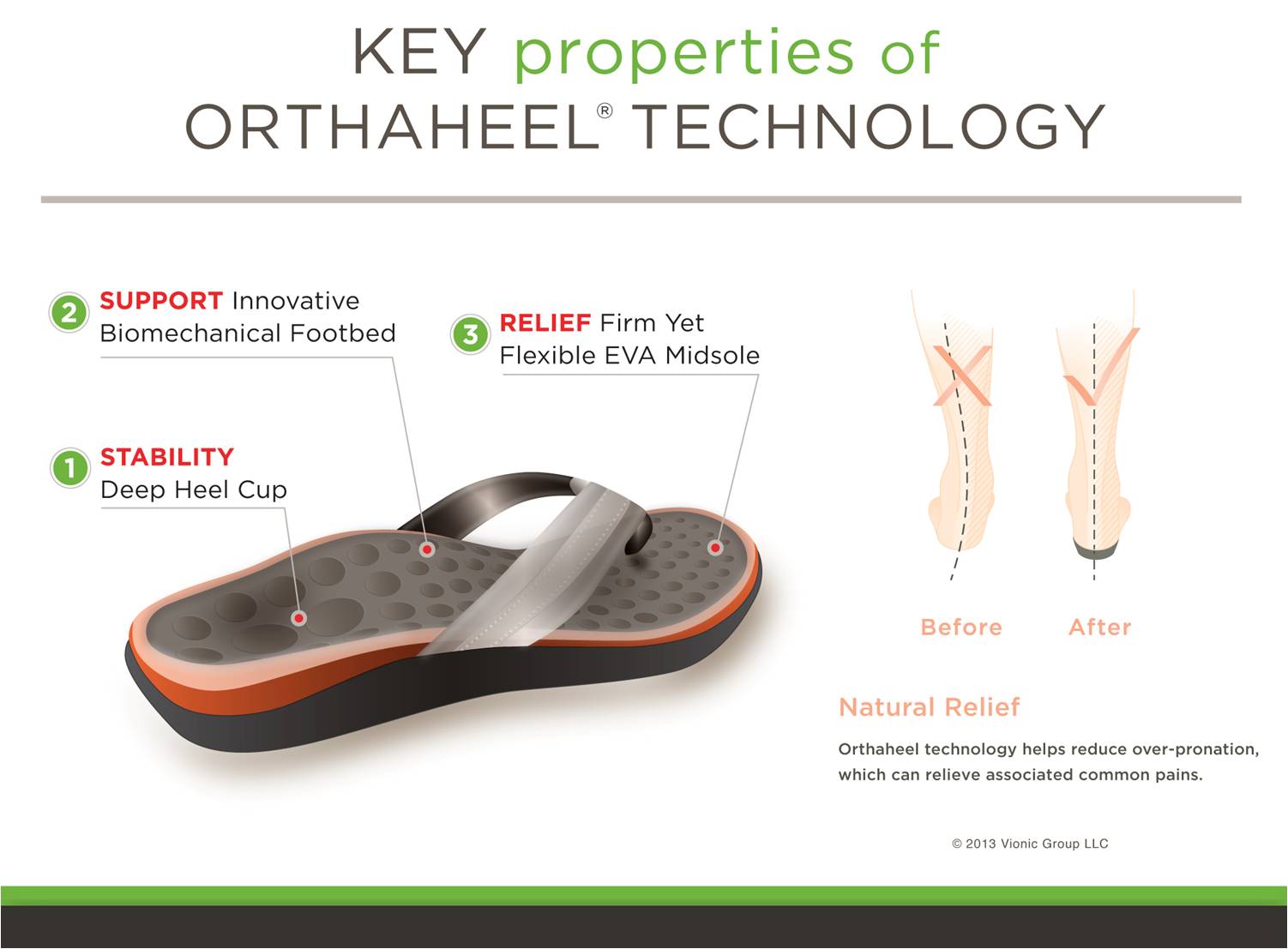 KEY properties of
ORTHAHEEL® TECHNOLOGY

2 SUPPORT Innovative Biomechanical Footbed

3 RELIEF Firm Yet Flexible EVA Midsole

1 STABILITY Deep Heel Cup

Before After

Natural Relief

Orthaheel technology helps reduce over-pronation, which can relieve associated common pains.

© 2013 Vionic Group LLC